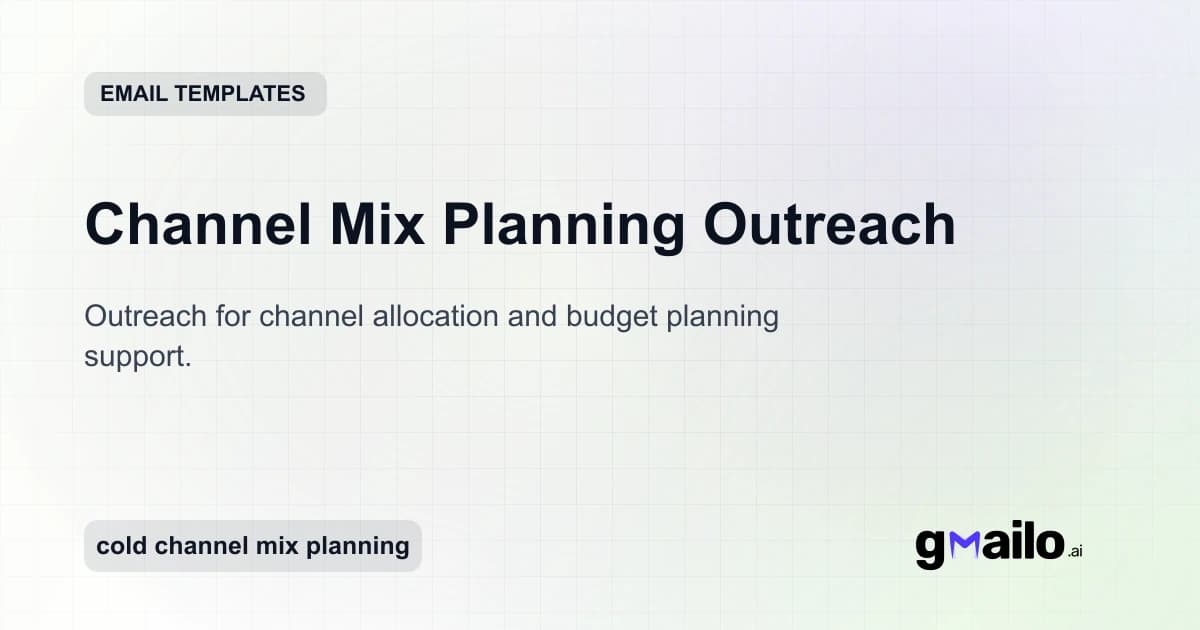 EMAIL TEMPLATES

Channel Mix Planning Outreach

Outreach for channel allocation and budget planning support.

cold channel mix planning

gmailo.ai